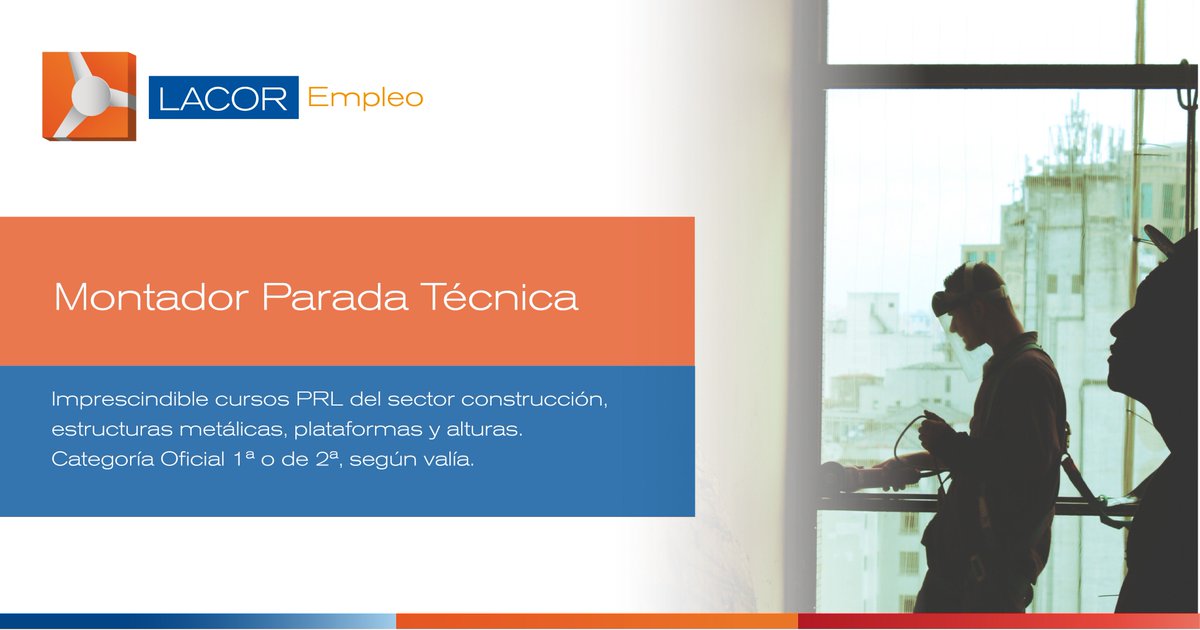 LACOR Empleo

Montador Parada Técnica

Imprescindible cursos PRL del sector construcción, estructuras metálicas, plataformas y alturas. Categoría Oficial 1ª o de 2ª, según valía.